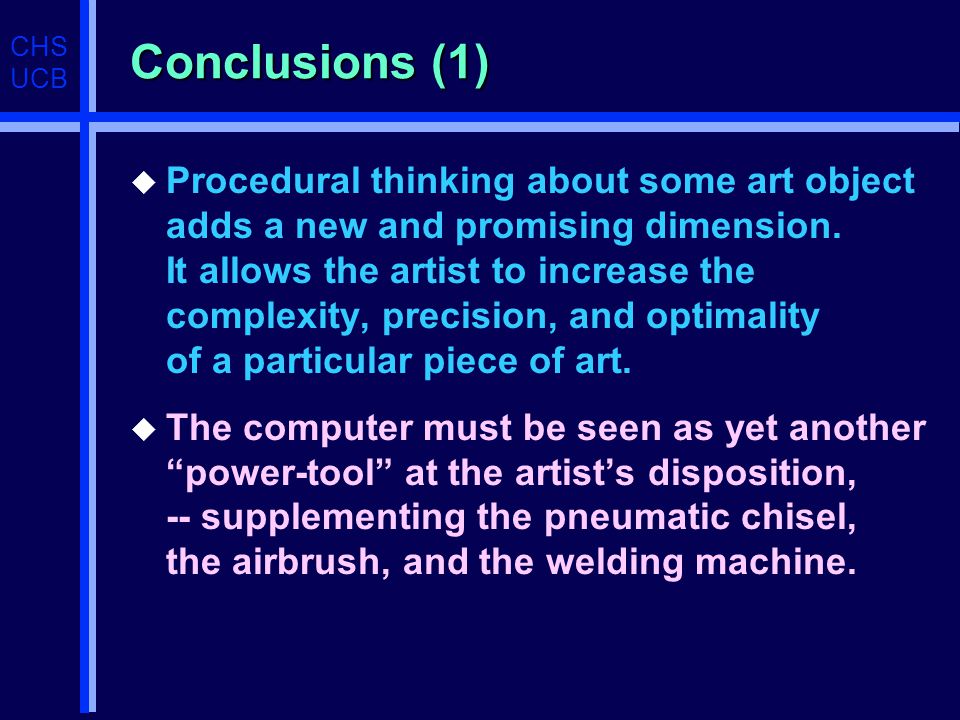 CHS
UCB

Conclusions (1)

◆ Procedural thinking about some art object adds a new and promising dimension. It allows the artist to increase the complexity, precision, and optimality of a particular piece of art.

◆ The computer must be seen as yet another “power-tool” at the artist’s disposition, -- supplementing the pneumatic chisel, the airbrush, and the welding machine.